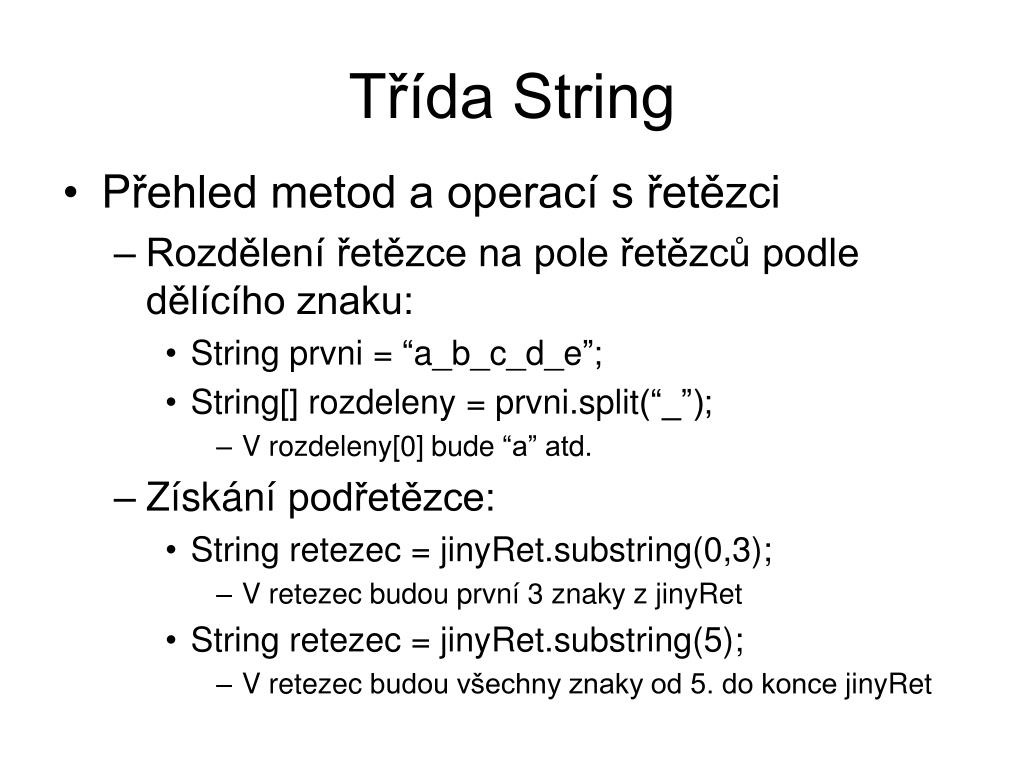 Třída String

• Přehled metod a operací s řetězci
– Rozdělení řetězce na pole řetězců podle dělícího znaku:
• String prvni = “a_b_c_d_e”;
• String[] rozdeleny = prvni.split(“_”);
– V rozdeleny[0] bude “a” atd.
– Získání podřetězce:
• String retezec = jinyRet.substring(0,3);
– V retezec budou první 3 znaky z jinyRet
• String retezec = jinyRet.substring(5);
– V retezec budou všechny znaky od 5. do konce jinyRet